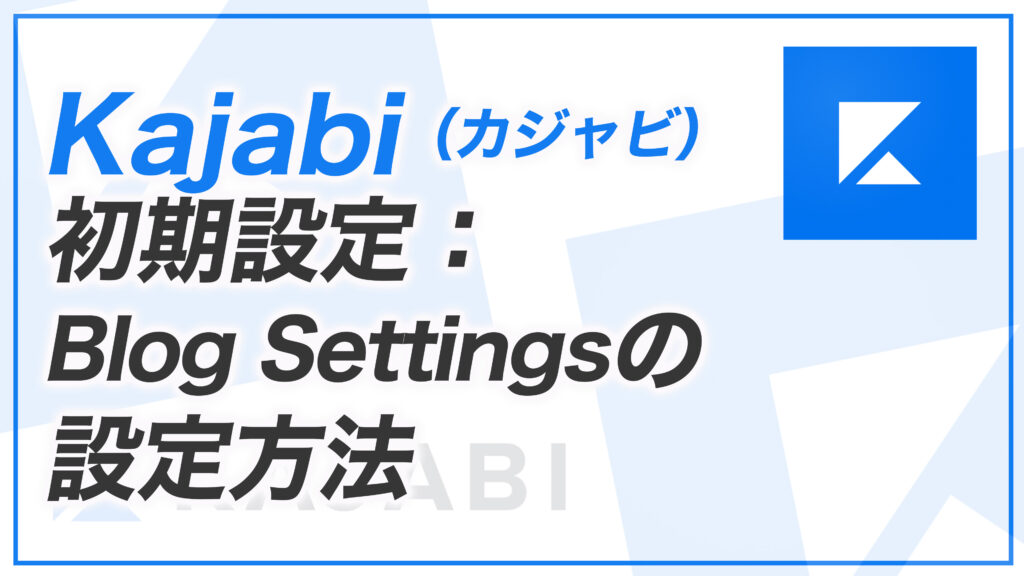 Kajabi（カジャビ）
初期設定：
Blog Settingsの
設定方法

KAJABI